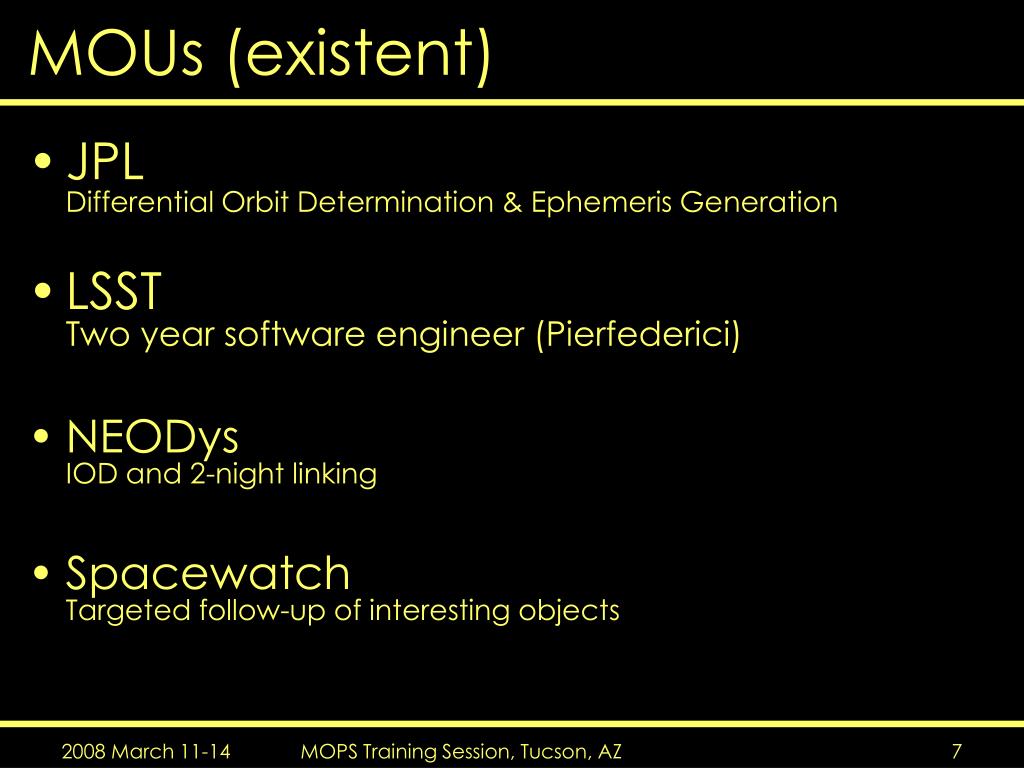 MOUs (existent)

• JPL
Differential Orbit Determination & Ephemeris Generation

• LSST
Two year software engineer (Pierfederici)

• NEODys
IOD and 2-night linking

• Spacewatch
Targeted follow-up of interesting objects

2008 March 11-14 MOPS Training Session, Tucson, AZ 7